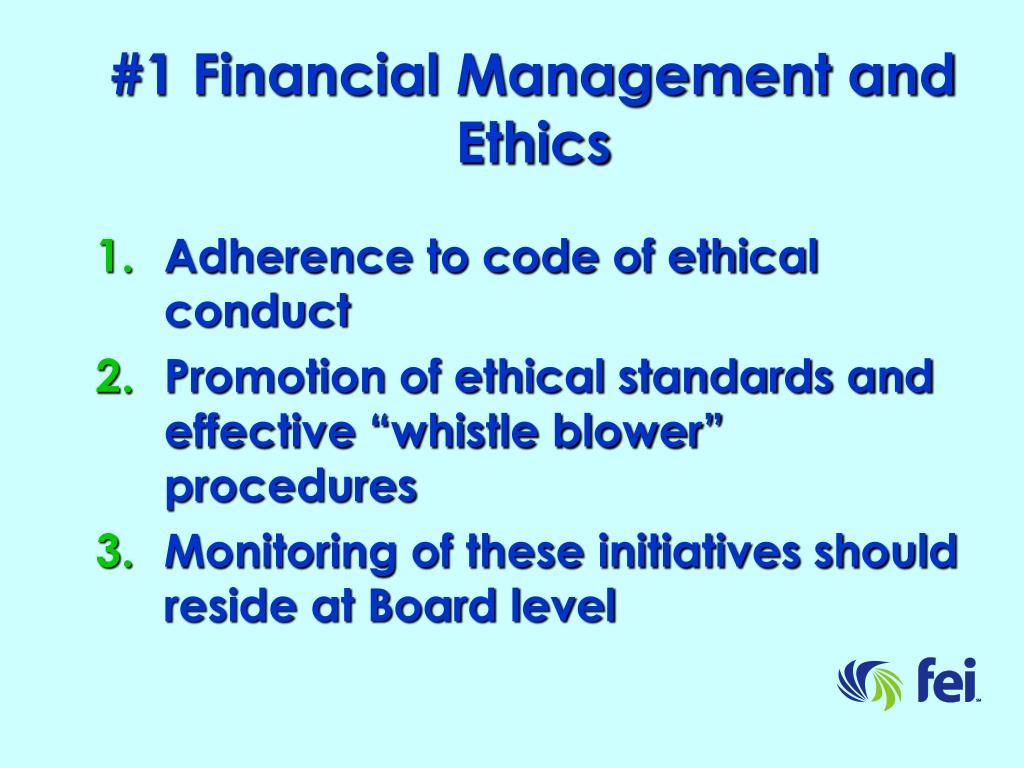 #1 Financial Management and Ethics

1. Adherence to code of ethical conduct
2. Promotion of ethical standards and effective “whistle blower” procedures
3. Monitoring of these initiatives should reside at Board level

fei™